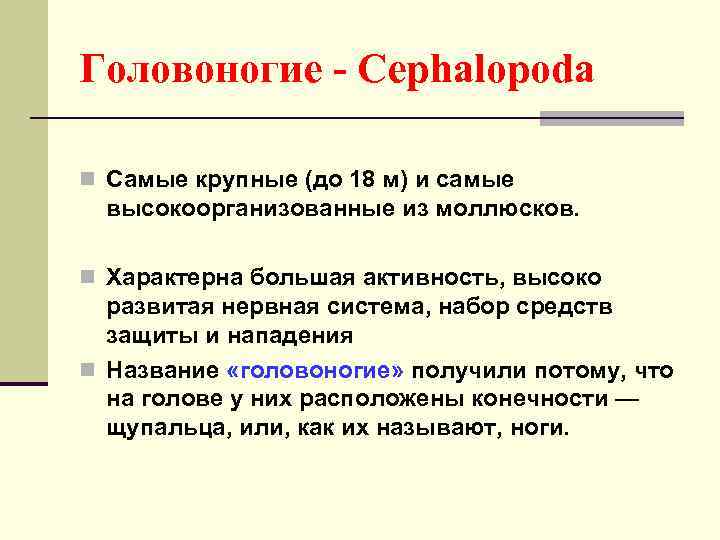 Головоногие - Cephalopoda

Самые крупные (до 18 м) и самые высокоорганизованные из моллюсков.

Характерна большая активность, высоко развитая нервная система, набор средств защиты и нападения

Название «головоногие» получили потому, что на голове у них расположены конечности — щупальца, или, как их называют, ноги.